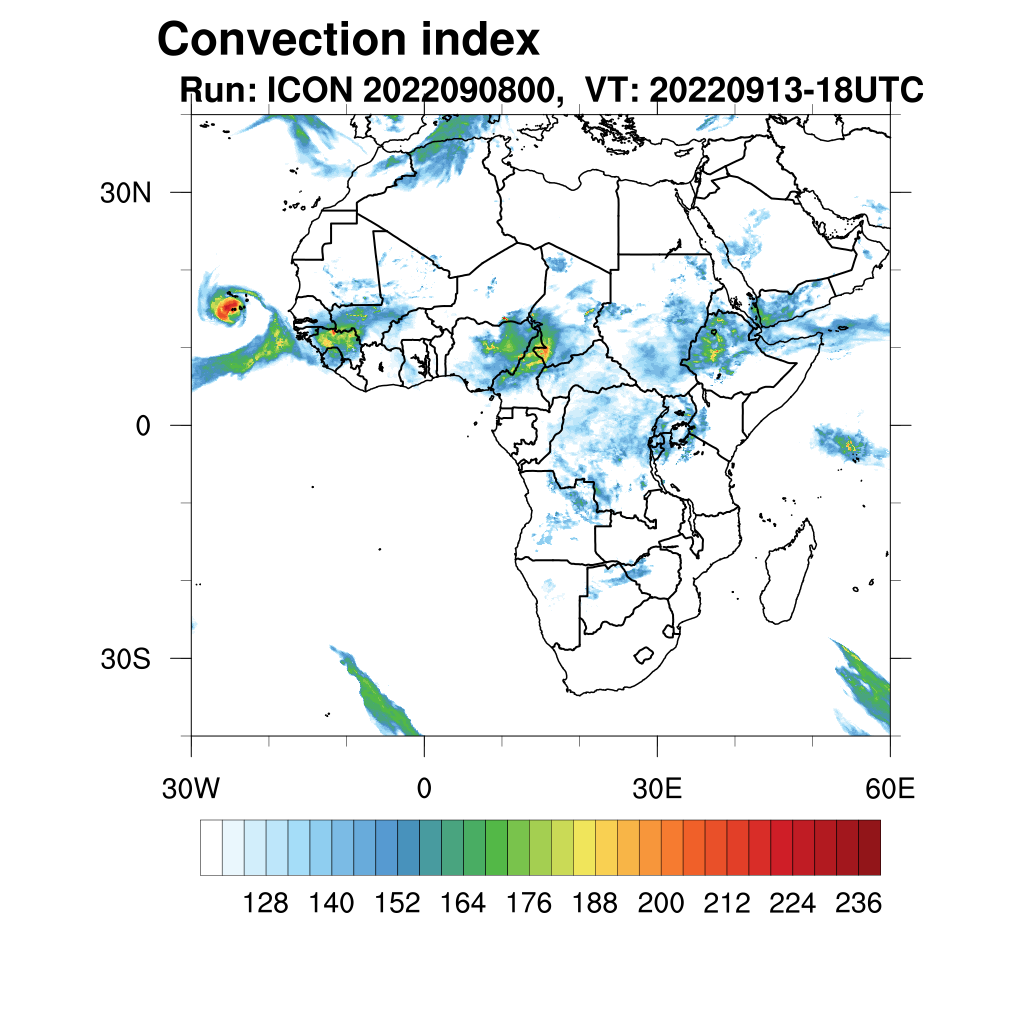 Convection index
Run: ICON 2022090800, VT: 20220913-18UTC

30N
0
30S

30W
0
30E
60E

128
140
152
164
176
188
200
212
224
236